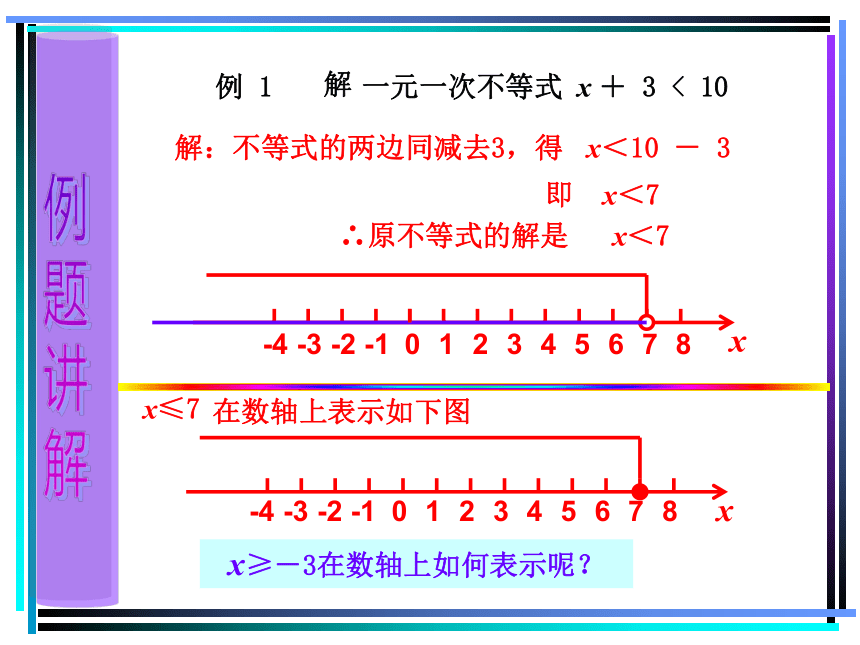 例题讲解

例 1　解 一元一次不等式 $x + 3 < 10$

解：不等式的两边同减去3，得 $x < 10 - 3$

即 $x < 7$

∴原不等式的解是 $x < 7$

-4 -3 -2 -1 0 1 2 3 4 5 6 7 8 $x$

$x \leq 7$ 在数轴上表示如下图

-4 -3 -2 -1 0 1 2 3 4 5 6 7 8 $x$

$x \geq -3$在数轴上如何表示呢？